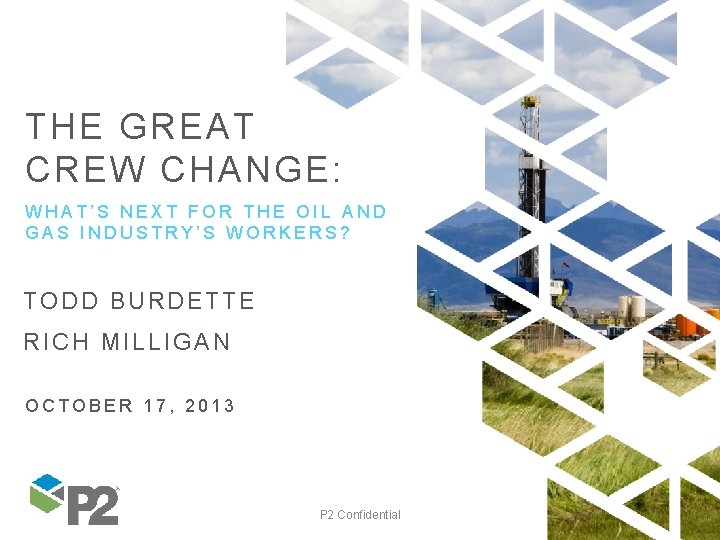 THE GREAT CREW CHANGE:

WHAT'S NEXT FOR THE OIL AND GAS INDUSTRY'S WORKERS?

TODD BURDETTE

RICH MILLIGAN

OCTOBER 17, 2013

P2

P2 Confidential